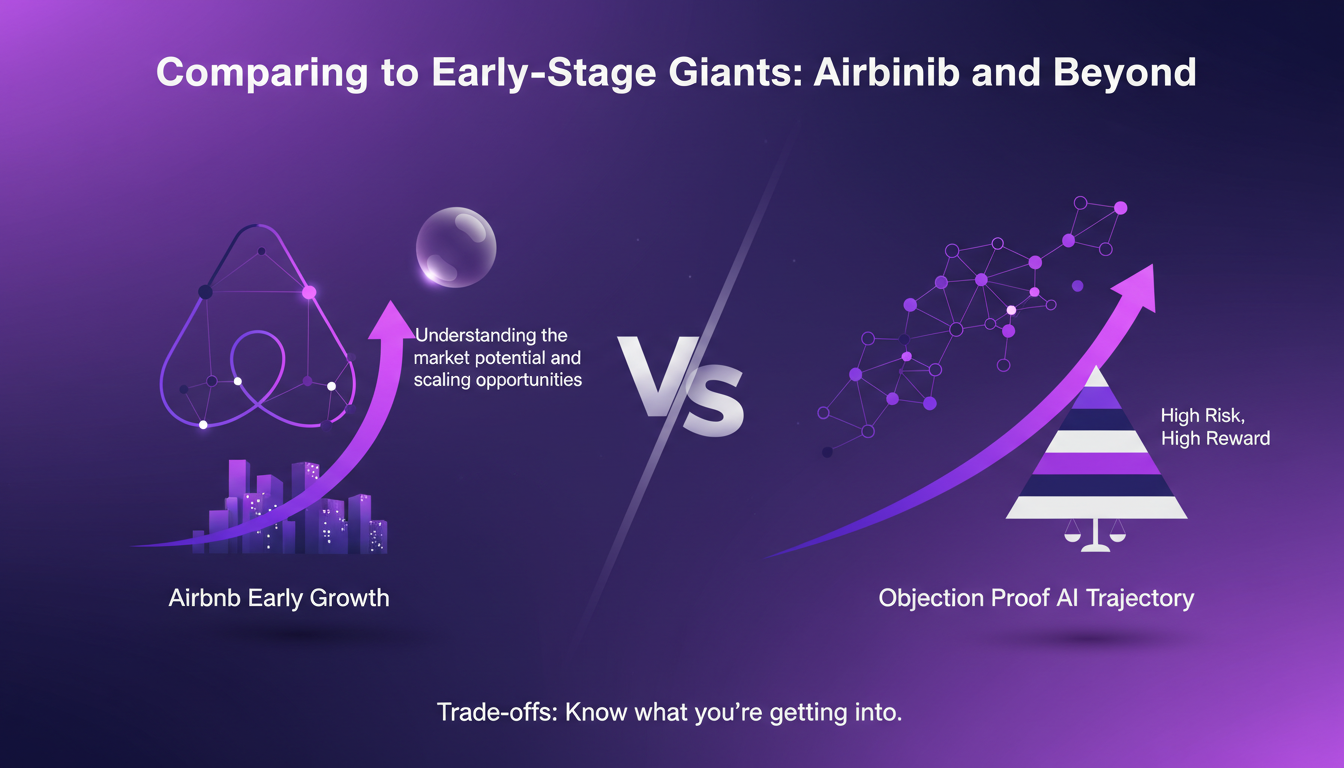 Comparing to Early-Stage Giants: Airbinib and Beyond

Understanding the market potential and scaling opportunities

VS

High Risk, High Reward

Airbnb Early Growth

Objection Proof AI Trajectory

Trade-offs: Know what you're getting into.